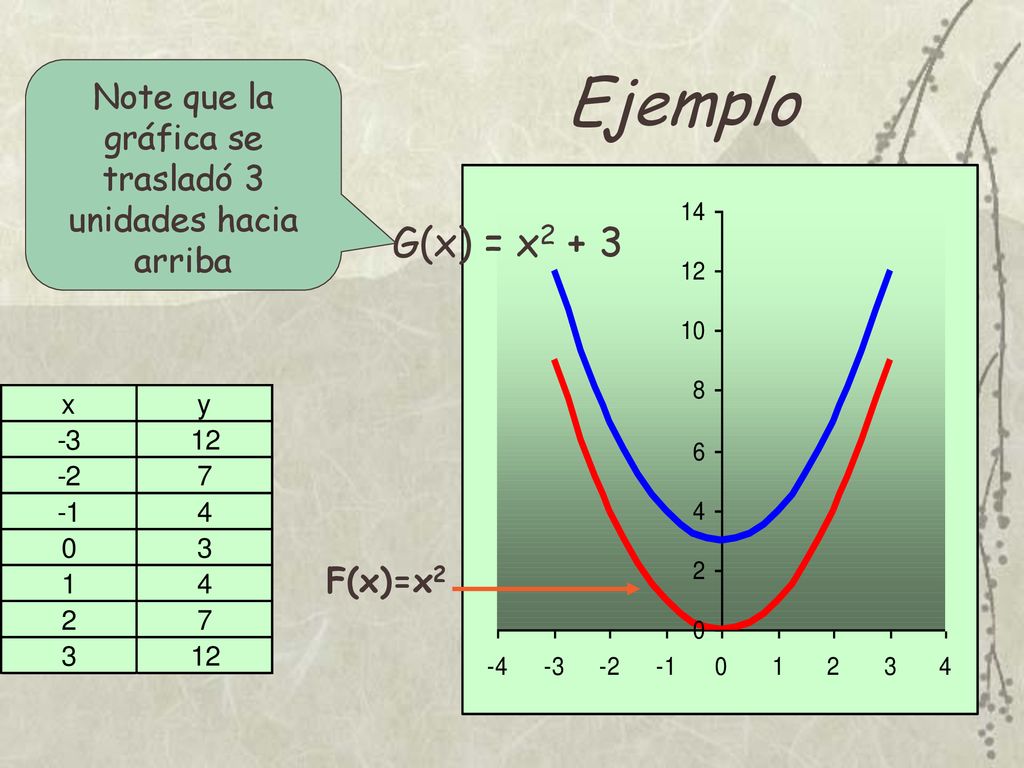 Note que la gráfica se trasladó 3 unidades hacia arriba

Ejemplo

$G(x) = x^2 + 3$

| x | y |
|---|---|
| -3 | 12 |
| -2 | 7 |
| -1 | 4 |
| 0 | 3 |
| 1 | 4 |
| 2 | 7 |
| 3 | 12 |

$F(x)=x^2$

14
12
10
8
6
4
2
0

-4 -3 -2 -1 0 1 2 3 4